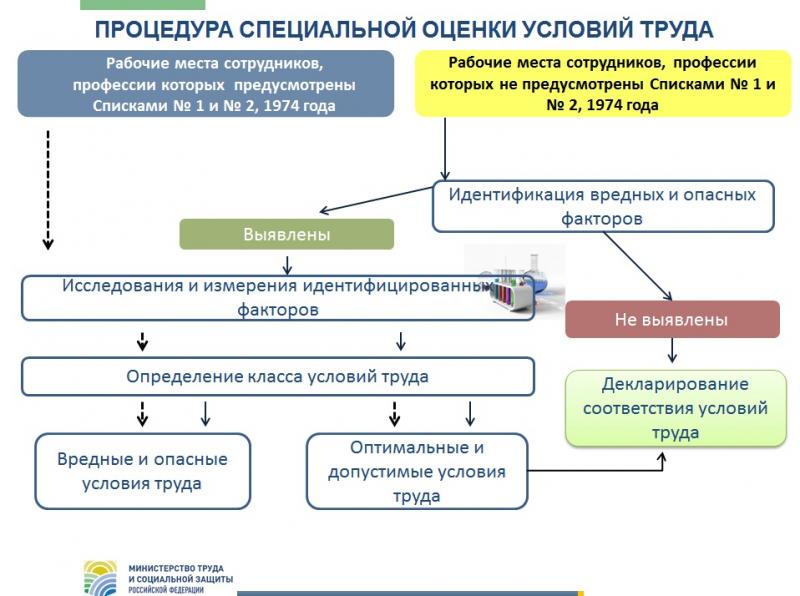 ПРОЦЕДУРА СПЕЦИАЛЬНОЙ ОЦЕНКИ УСЛОВИЙ ТРУДА

Рабочие места сотрудников, профессии которых предусмотрены Списками № 1 и № 2, 1974 года

Рабочие места сотрудников, профессии которых не предусмотрены Списками № 1 и № 2, 1974 года

Идентификация вредных и опасных факторов

Выявлены

Исследования и измерения идентифицированных факторов

Не выявлены

Определение класса условий труда

Декларирование соответствия условий труда

Вредные и опасные условия труда

Оптимальные и допустимые условия труда

МИНИСТЕРСТВО ТРУДА И СОЦИАЛЬНОЙ ЗАЩИТЫ РОССИЙСКОЙ ФЕДЕРАЦИИ